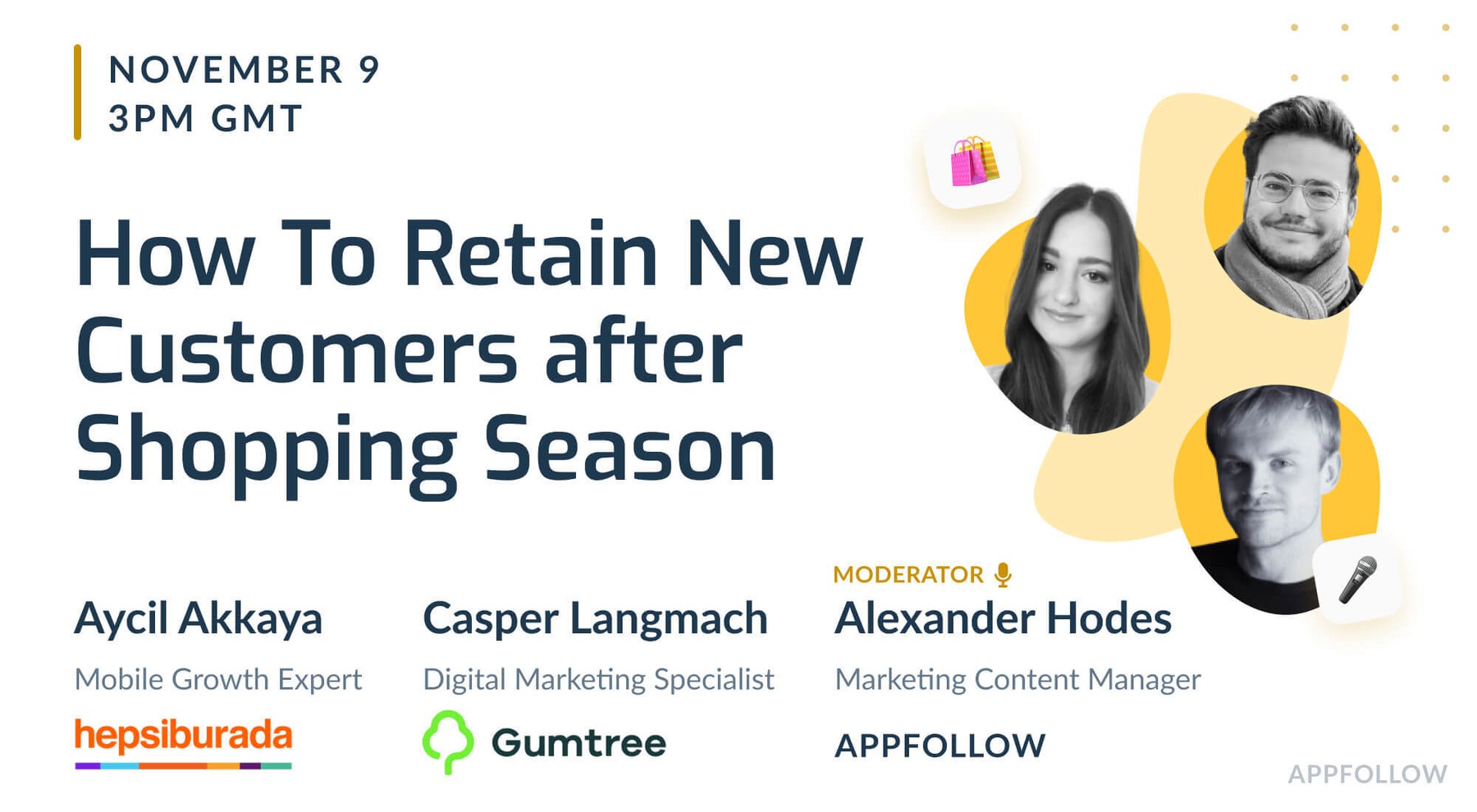 NOVEMBER 9
3PM GMT

How To Retain New Customers after Shopping Season

Aycil Akkaya
Mobile Growth Expert
hepsiburada

Casper Langmach
Digital Marketing Specialist
Gumtree

MODERATOR
Alexander Hodes
Marketing Content Manager
APPFOLLOW

APPFOLLOW